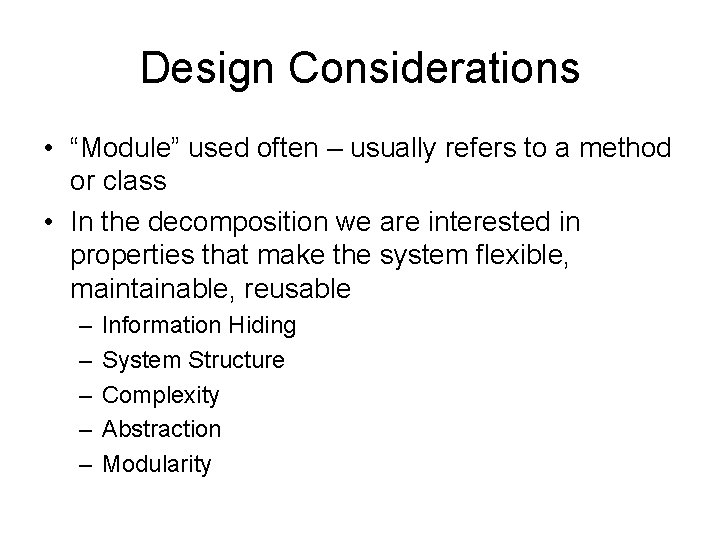 Design Considerations

• “Module” used often – usually refers to a method or class

• In the decomposition we are interested in properties that make the system flexible, maintainable, reusable

– Information Hiding
– System Structure
– Complexity
– Abstraction
– Modularity